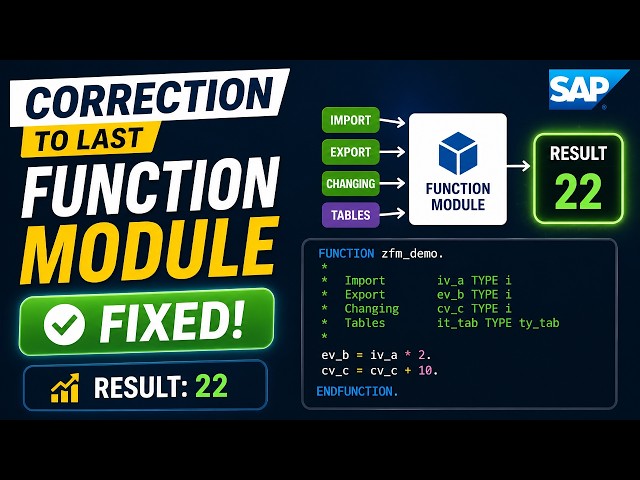 CORRECTION
TO LAST
FUNCTION
MODULE

FIXED!

RESULT: 22

SAP

IMPORT
EXPORT
CHANGING
TABLES

FUNCTION MODULE

RESULT
22

FUNCTION zfm_demo.
*
*  Import      iv_a TYPE i
*  Export      ev_b TYPE i
*  Changing    cv_c TYPE i
*  Tables      it_tab TYPE ty_tab
*
ev_b = iv_a * 2.
cv_c = cv_c + 10.
ENDFUNCTION.